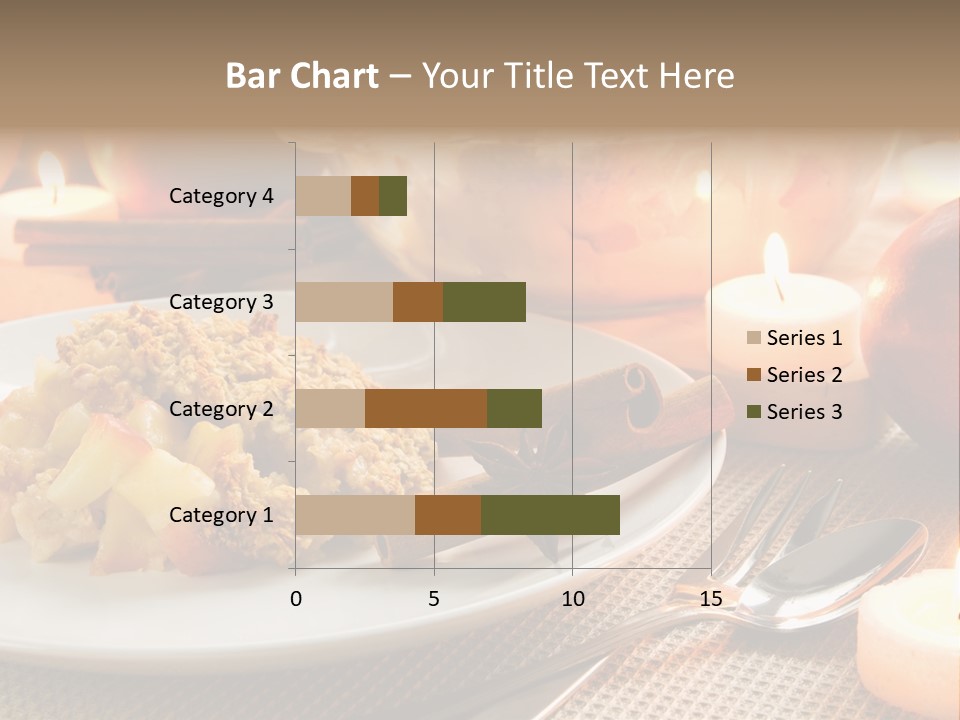 Bar Chart – Your Title Text Here

Category 4
Category 3
Category 2
Category 1

0
5
10
15

Series 1
Series 2
Series 3